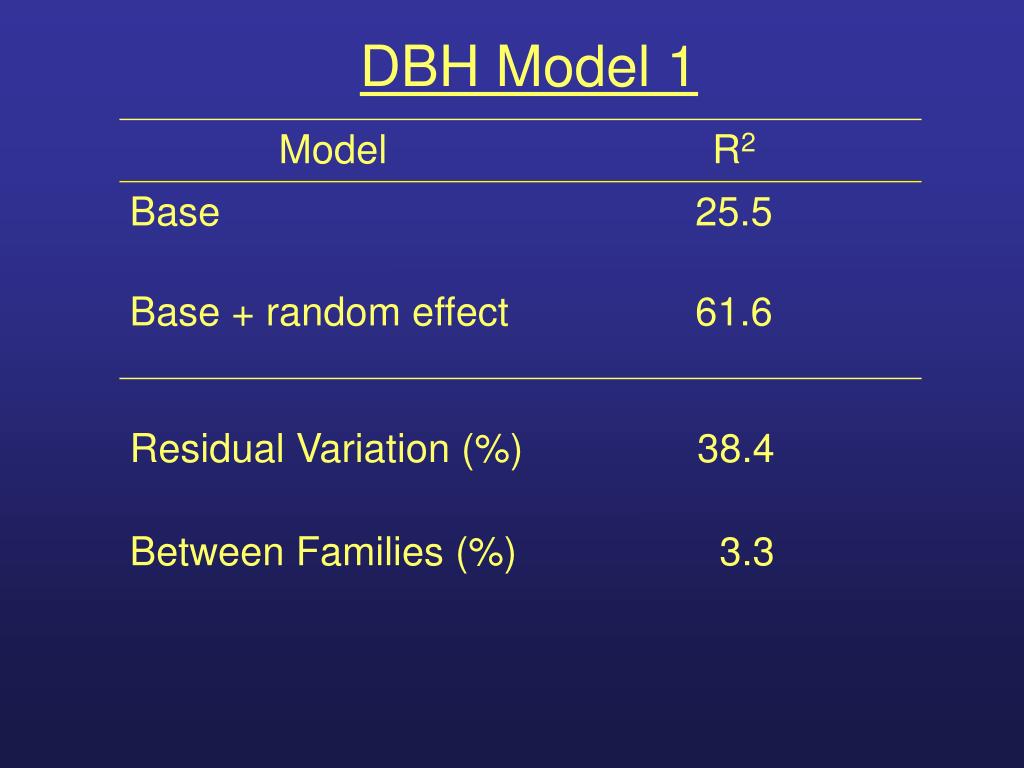 DBH Model 1

| Model | $R^2$ |
|---|---|
| Base | 25.5 |
| Base + random effect | 61.6 |
| Residual Variation (%) | 38.4 |
| Between Families (%) | 3.3 |